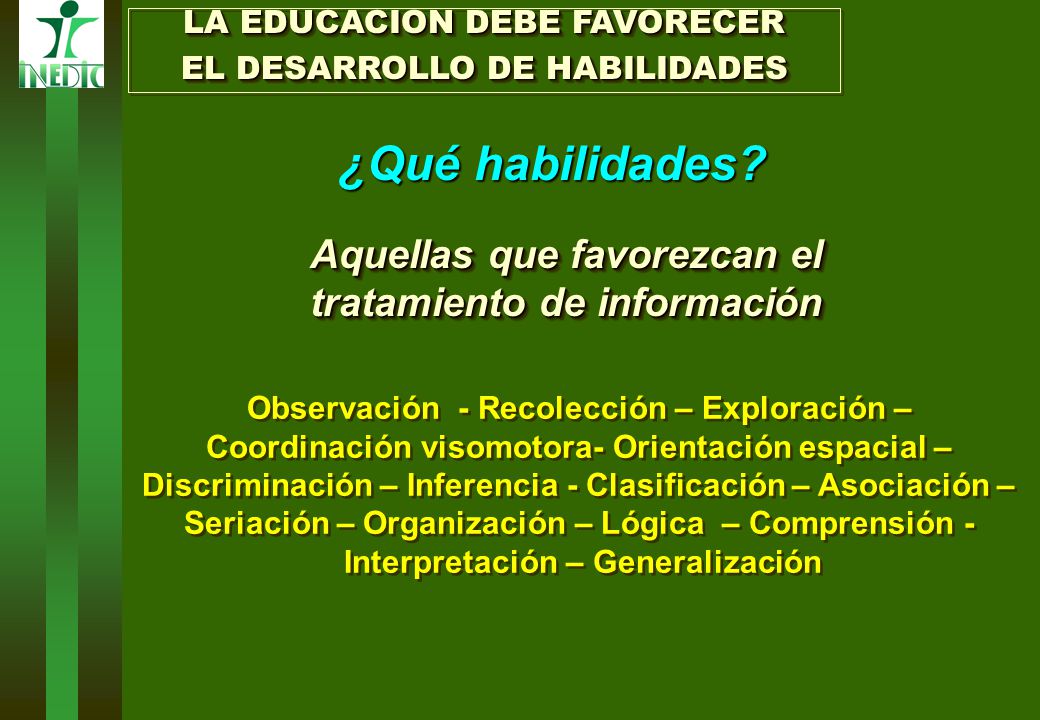 INEDIC

LA EDUCACION DEBE FAVORECER EL DESARROLLO DE HABILIDADES

¿Qué habilidades?

Aquellas que favorezcan el tratamiento de información

Observación - Recolección – Exploración – Coordinación visomotora- Orientación espacial – Discriminación – Inferencia - Clasificación – Asociación – Seriación – Organización – Lógica – Comprensión - Interpretación – Generalización